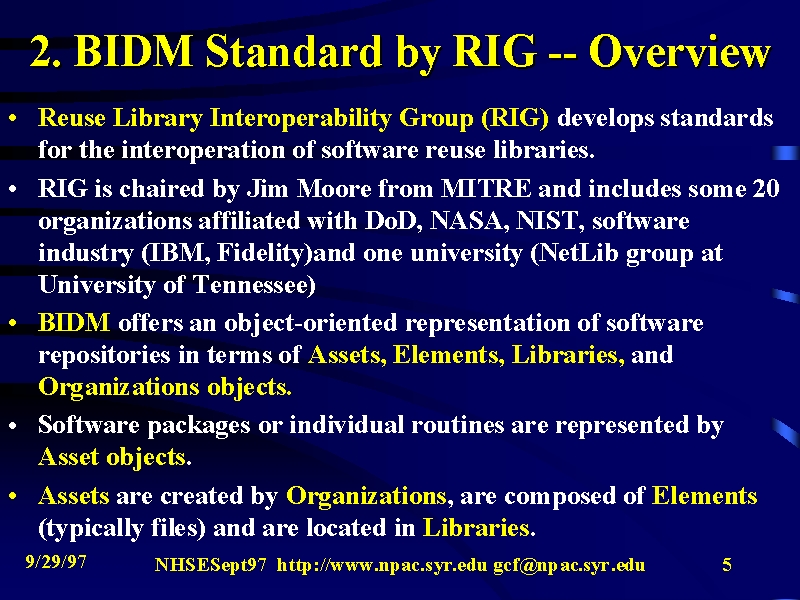 2. BIDM Standard by RIG -- Overview

• Reuse Library Interoperability Group (RIG) develops standards for the interoperation of software reuse libraries.

• RIG is chaired by Jim Moore from MITRE and includes some 20 organizations affiliated with DoD, NASA, NIST, software industry (IBM, Fidelity)and one university (NetLib group at University of Tennessee)

• BIDM offers an object-oriented representation of software repositories in terms of Assets, Elements, Libraries, and Organizations objects.

• Software packages or individual routines are represented by Asset objects.

• Assets are created by Organizations, are composed of Elements (typically files) and are located in Libraries.

9/29/97 NHSESept97 http://www.npac.syr.edu gcf@npac.syr.edu 5